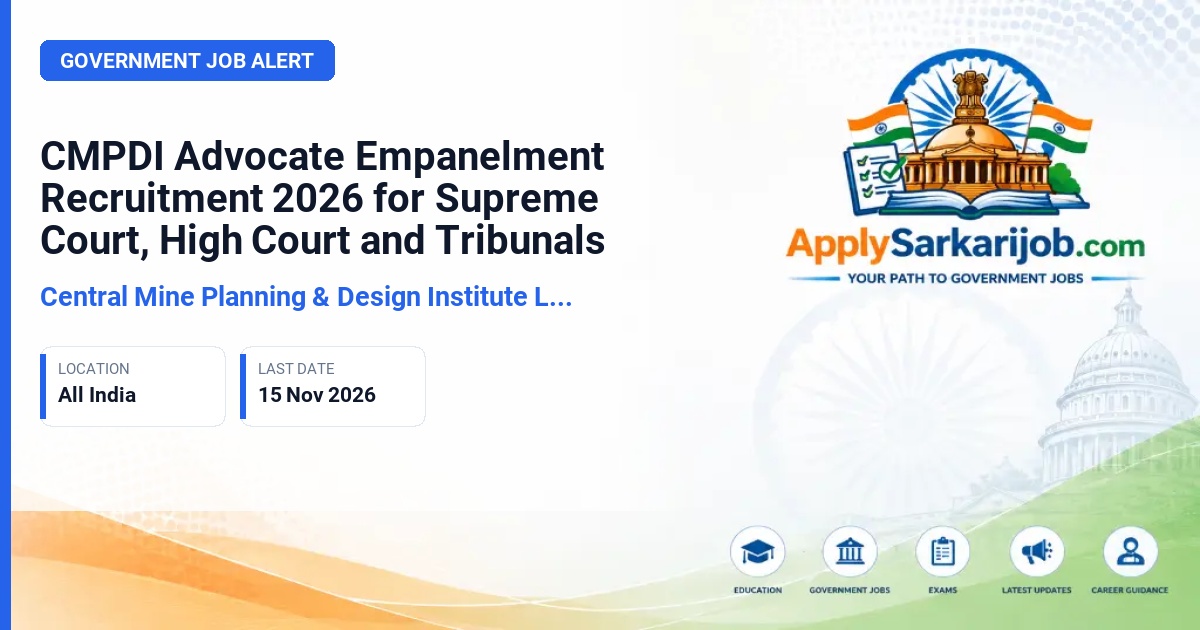 GOVERNMENT JOB ALERT

CMPDI Advocate Empanelment Recruitment 2026 for Supreme Court, High Court and Tribunals

Central Mine Planning & Design Institute L...

LOCATION
All India

LAST DATE
15 Nov 2026

ApplySarkarijob.com
YOUR PATH TO GOVERNMENT JOBS

EDUCATION
GOVERNMENT JOBS
EXAMS
LATEST UPDATES
CAREER GUIDANCE